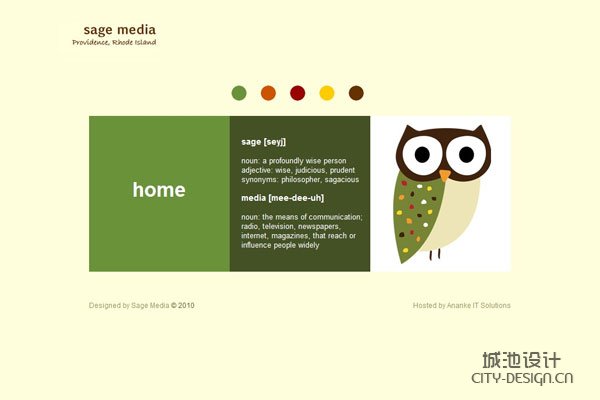 sage media
Providence, Rhode Island

home

sage [seyj]

noun: a profoundly wise person
adjective: wise, judicious, prudent
synonyms: philosopher, sagacious

media [mee-dee-uh]

noun: the means of communication; radio, television, newspapers, internet, magazines, that reach or influence people widely

Designed by Sage Media © 2010

Hosted by Ananke IT Solutions

城池设计
CITY-DESIGN.CN